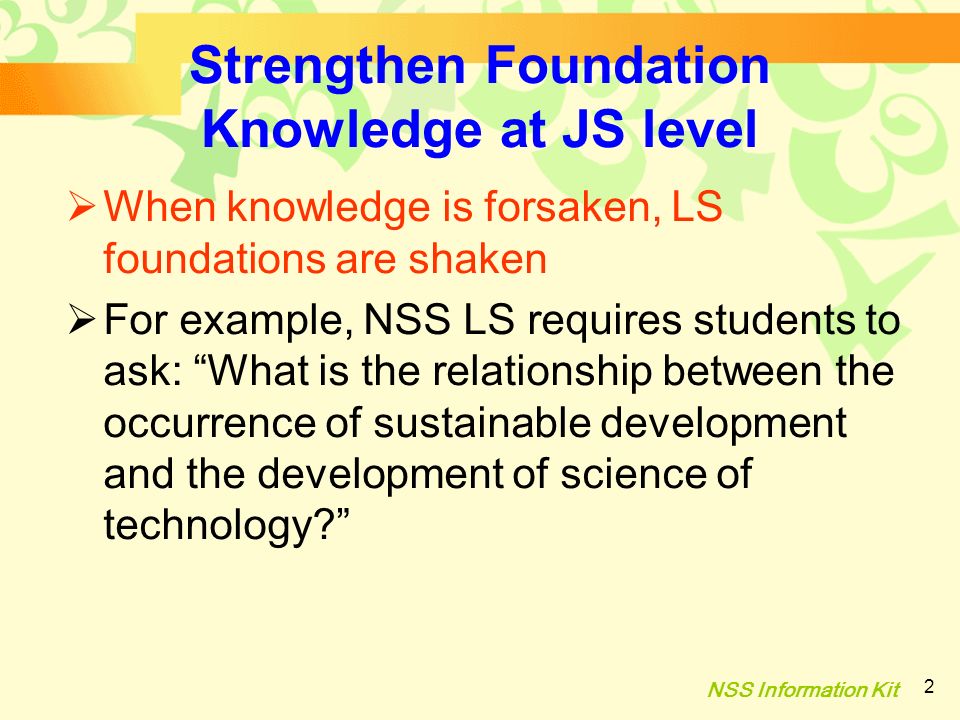 Strengthen Foundation Knowledge at JS level

➢ When knowledge is forsaken, LS foundations are shaken

➢ For example, NSS LS requires students to ask: “What is the relationship between the occurrence of sustainable development and the development of science of technology?”

NSS Information Kit 2